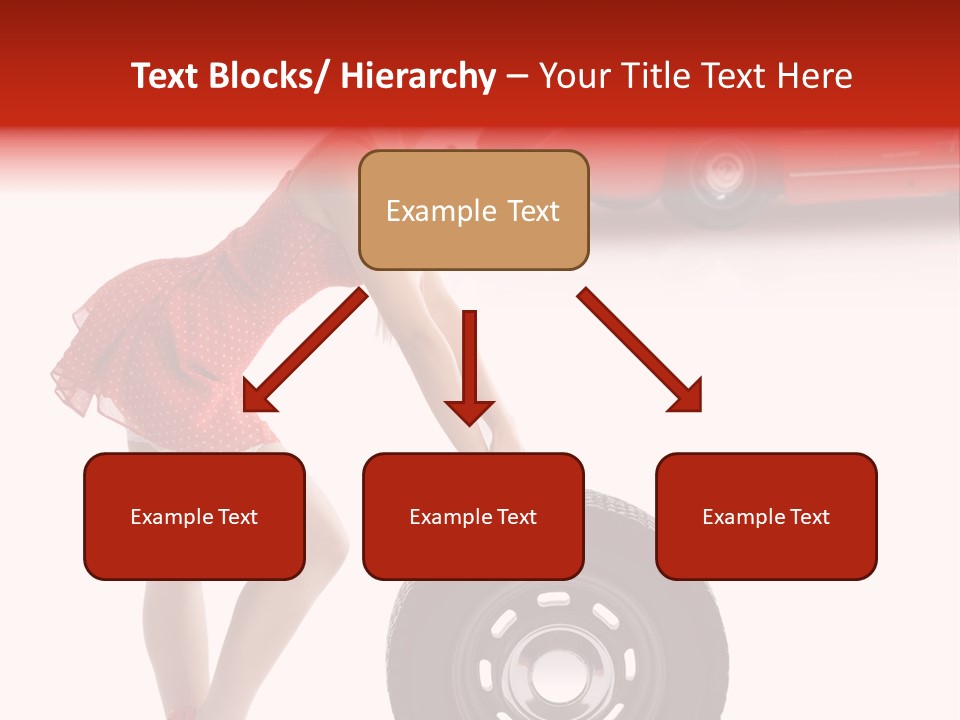 Text Blocks/ Hierarchy – Your Title Text Here

Example Text

Example Text

Example Text

Example Text